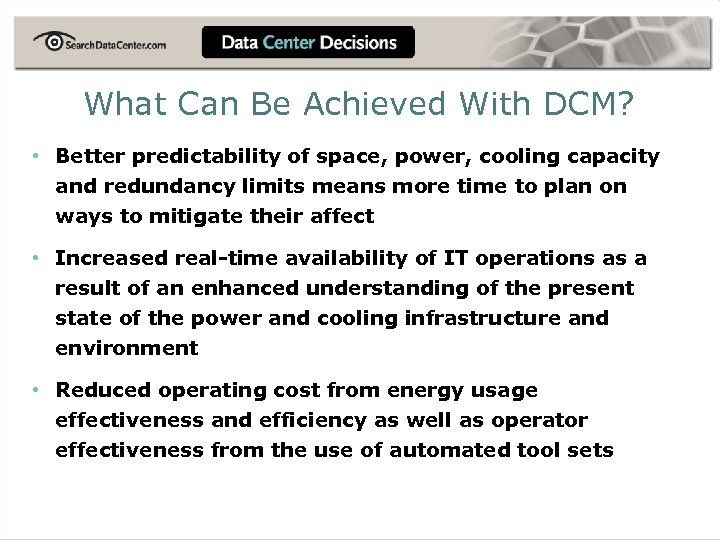 SearchDataCenter.com

Data Center Decisions

What Can Be Achieved With DCM?

• Better predictability of space, power, cooling capacity and redundancy limits means more time to plan on ways to mitigate their affect

• Increased real-time availability of IT operations as a result of an enhanced understanding of the present state of the power and cooling infrastructure and environment

• Reduced operating cost from energy usage effectiveness and efficiency as well as operator effectiveness from the use of automated tool sets